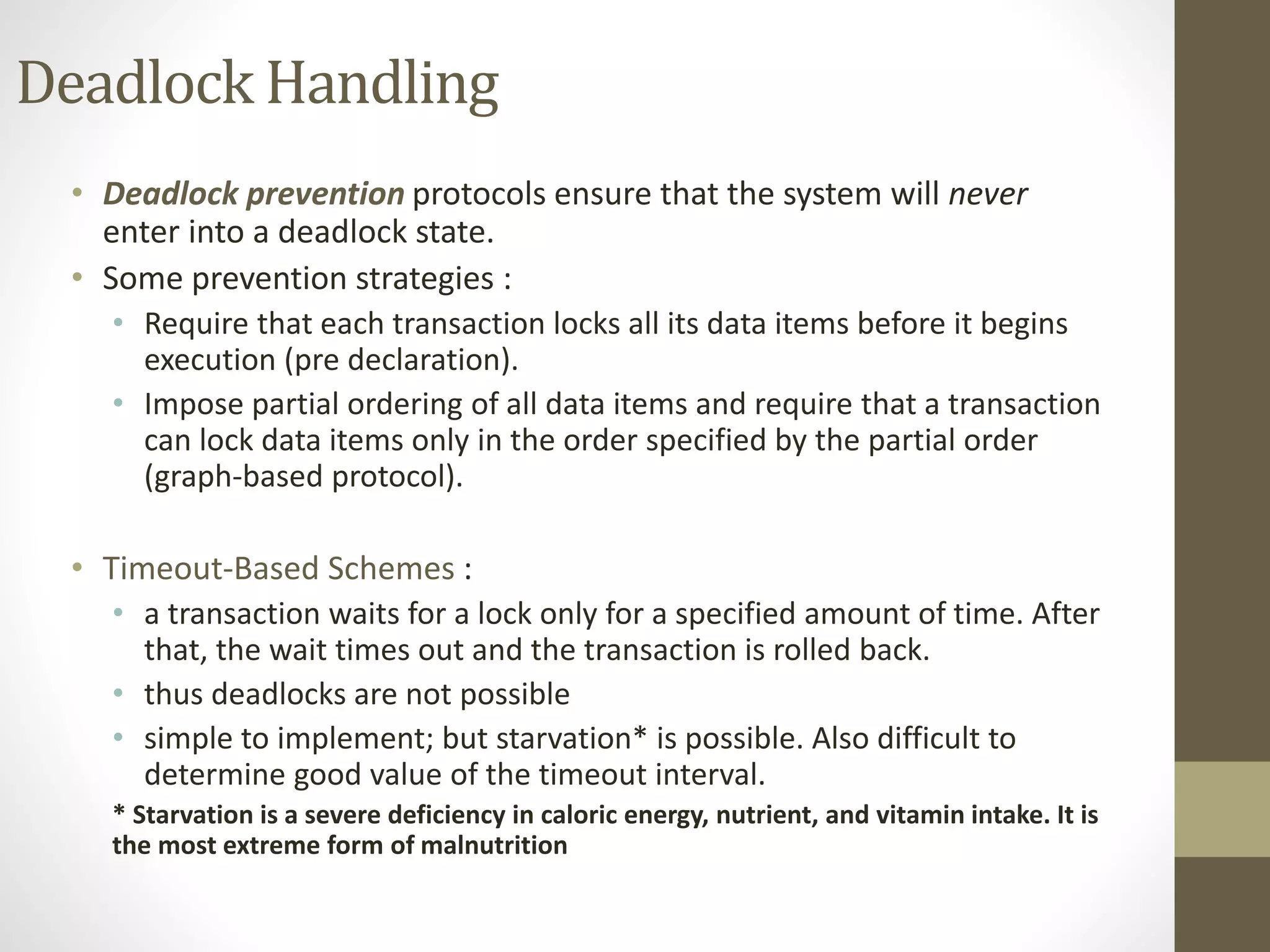 Deadlock Handling

• Deadlock prevention protocols ensure that the system will never enter into a deadlock state.
• Some prevention strategies :
  • Require that each transaction locks all its data items before it begins execution (pre declaration).
  • Impose partial ordering of all data items and require that a transaction can lock data items only in the order specified by the partial order (graph-based protocol).

• Timeout-Based Schemes :
  • a transaction waits for a lock only for a specified amount of time. After that, the wait times out and the transaction is rolled back.
  • thus deadlocks are not possible
  • simple to implement; but starvation* is possible. Also difficult to determine good value of the timeout interval.

* Starvation is a severe deficiency in caloric energy, nutrient, and vitamin intake. It is the most extreme form of malnutrition